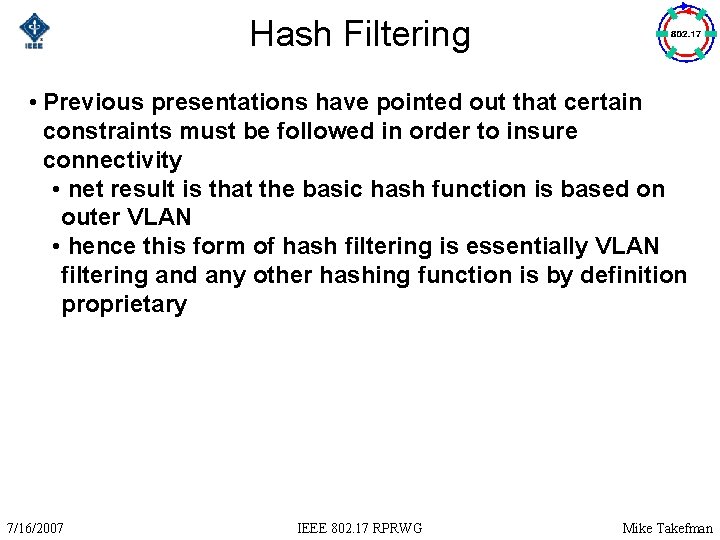 IEEE

Hash Filtering

802.17

• Previous presentations have pointed out that certain constraints must be followed in order to insure connectivity
  • net result is that the basic hash function is based on outer VLAN
  • hence this form of hash filtering is essentially VLAN filtering and any other hashing function is by definition proprietary

7/16/2007 IEEE 802.17 RPRWG Mike Takefman